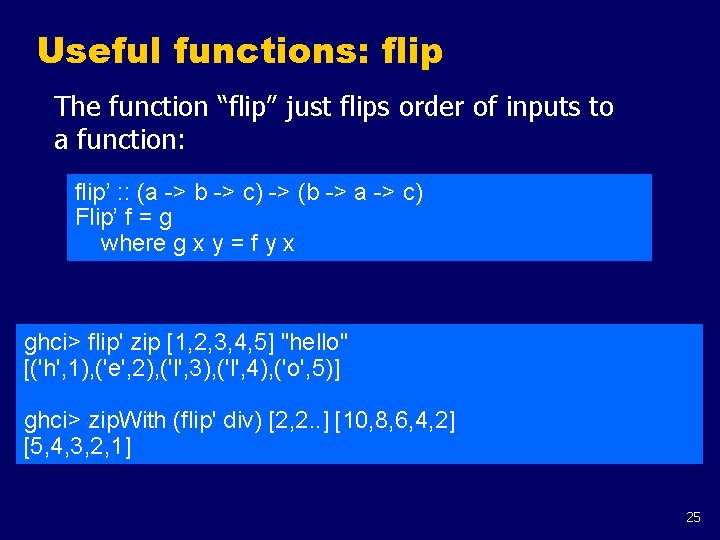 Useful functions: flip

The function “flip” just flips order of inputs to a function:

flip’ :: (a -> b -> c) -> (b -> a -> c)
Flip’ f = g
  where g x y = f y x

ghci> flip' zip [1,2,3,4,5] "hello"
[('h',1),('e',2),('l',3),('l',4),('o',5)]

ghci> zipWith (flip' div) [2,2..] [10,8,6,4,2]
[5,4,3,2,1]

25